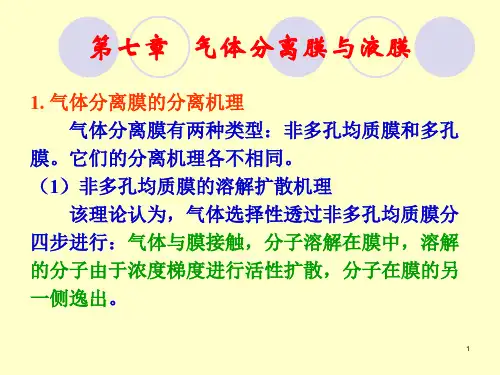 第七章　气体分离膜与液膜

1. 气体分离膜的分离机理

气体分离膜有两种类型：非多孔均质膜和多孔膜。它们的分离机理各不相同。

（1）非多孔均质膜的溶解扩散机理

该理论认为，气体选择性透过非多孔均质膜分四步进行：气体与膜接触，分子溶解在膜中，溶解的分子由于浓度梯度进行活性扩散，分子在膜的另一侧逸出。

1